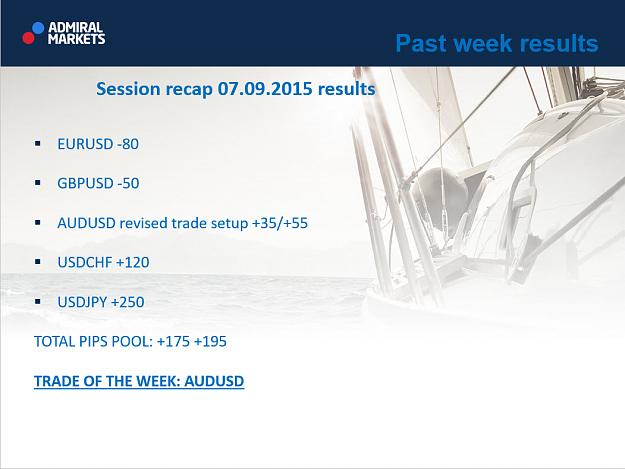 ADMIRAL
MARKETS

Past week results

Session recap 07.09.2015 results

• EURUSD -80

• GBPUSD -50

• AUDUSD revised trade setup +35/+55

• USDCHF +120

• USDJPY +250

TOTAL PIPS POOL: +175 +195

TRADE OF THE WEEK: AUDUSD